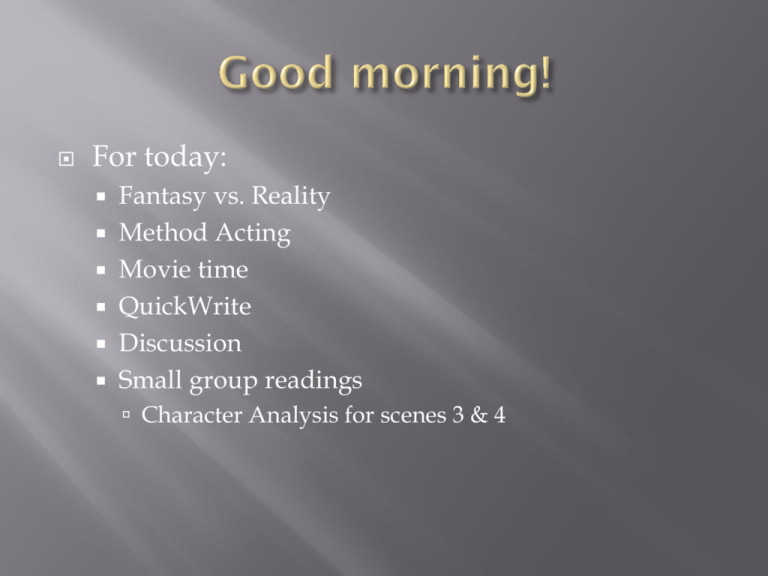 Good morning!

For today:
- Fantasy vs. Reality
- Method Acting
- Movie time
- QuickWrite
- Discussion
- Small group readings
  - Character Analysis for scenes 3 & 4